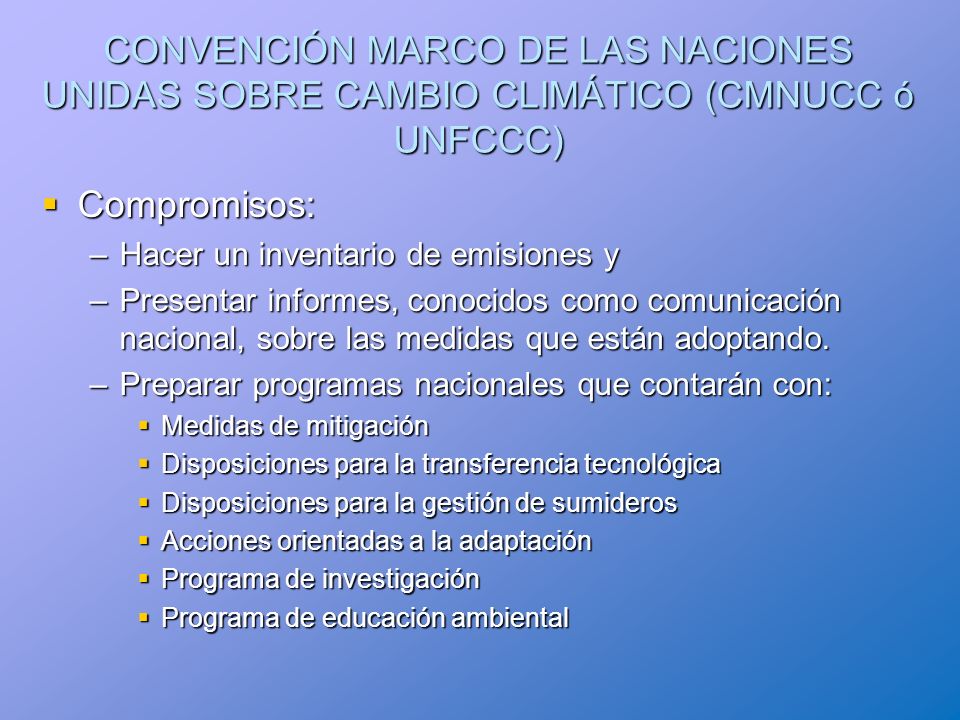 CONVENCIÓN MARCO DE LAS NACIONES UNIDAS SOBRE CAMBIO CLIMÁTICO (CMNUCC ó UNFCCC)

▪ Compromisos:
– Hacer un inventario de emisiones y
– Presentar informes, conocidos como comunicación nacional, sobre las medidas que están adoptando.
– Preparar programas nacionales que contarán con:
▪ Medidas de mitigación
▪ Disposiciones para la transferencia tecnológica
▪ Disposiciones para la gestión de sumideros
▪ Acciones orientadas a la adaptación
▪ Programa de investigación
▪ Programa de educación ambiental